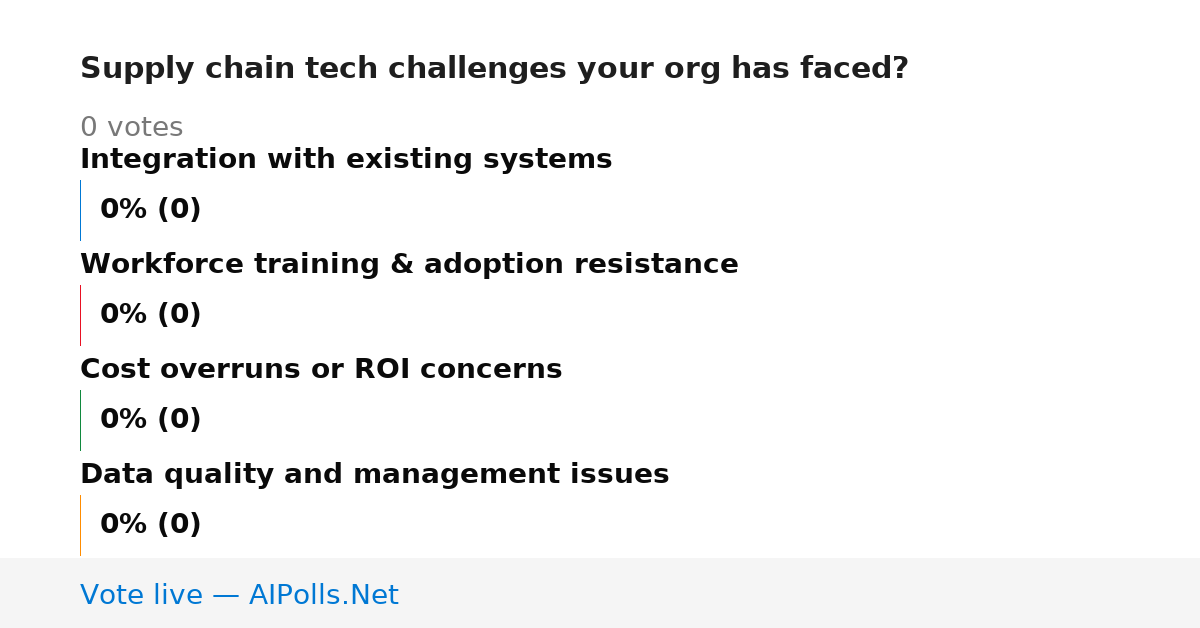 Supply chain tech challenges your org has faced?

0 votes

Integration with existing systems

0% (0)

Workforce training & adoption resistance

0% (0)

Cost overruns or ROI concerns

0% (0)

Data quality and management issues

0% (0)

Vote live — AIPolls.Net